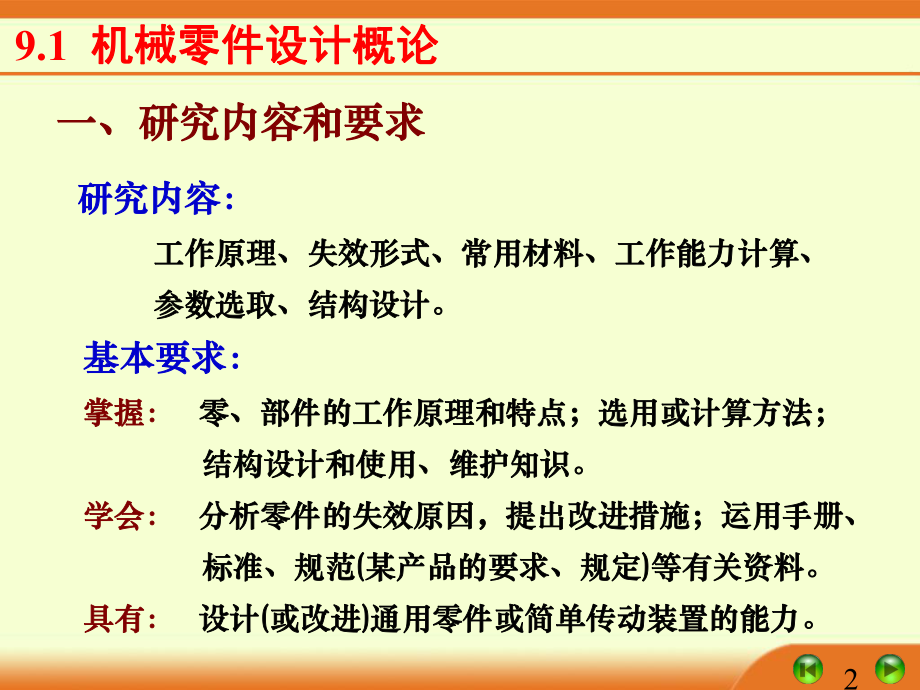 9.1 机械零件设计概论

一、研究内容和要求

研究内容:

工作原理、失效形式、常用材料、工作能力计算、参数选取、结构设计。

基本要求:

掌握: 零、部件的工作原理和特点;选用或计算方法;结构设计和使用、维护知识。

学会: 分析零件的失效原因,提出改进措施;运用手册、标准、规范(某产品的要求、规定)等有关资料。

具有: 设计(或改进)通用零件或简单传动装置的能力。

2